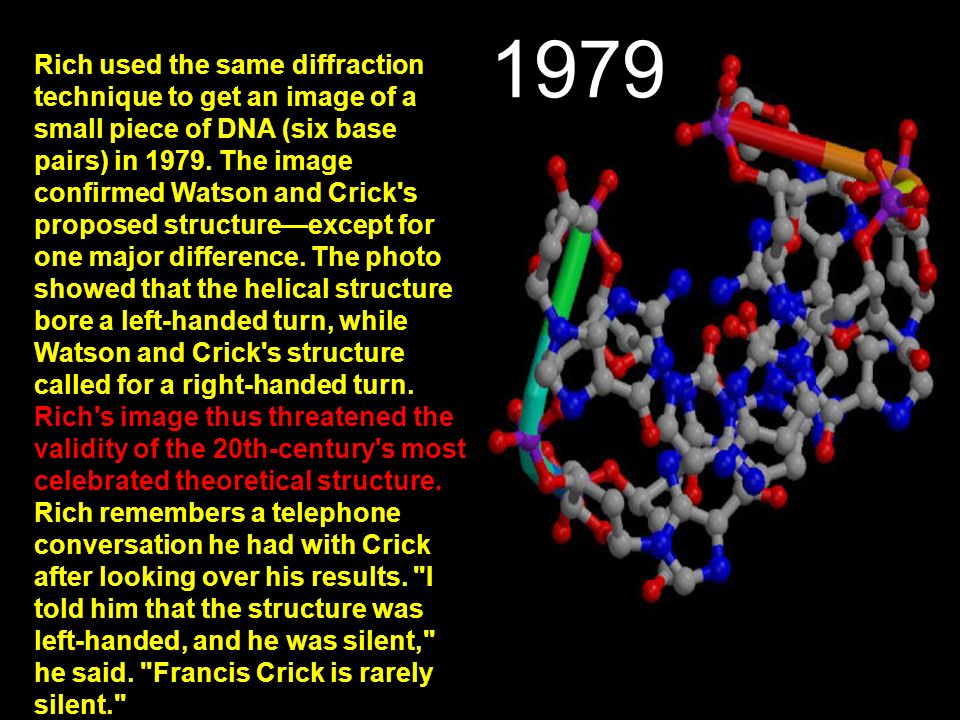 1979

Rich used the same diffraction technique to get an image of a small piece of DNA (six base pairs) in 1979. The image confirmed Watson and Crick's proposed structure—except for one major difference. The photo showed that the helical structure bore a left-handed turn, while Watson and Crick's structure called for a right-handed turn. Rich's image thus threatened the validity of the 20th-century's most celebrated theoretical structure. Rich remembers a telephone conversation he had with Crick after looking over his results. "I told him that the structure was left-handed, and he was silent," he said. "Francis Crick is rarely silent."